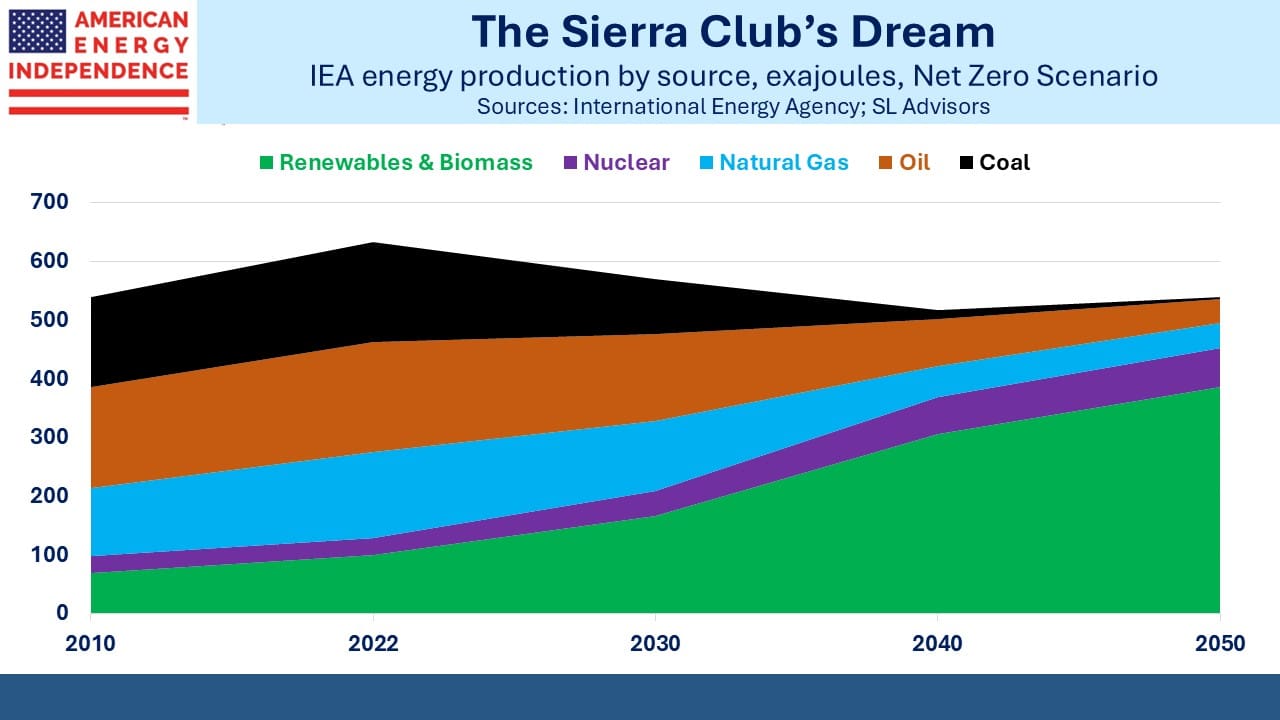 AMERICAN ENERGY INDEPENDENCE

The Sierra Club's Dream

IEA energy production by source, exajoules, Net Zero Scenario
Sources: International Energy Agency; SL Advisors

Renewables & Biomass Nuclear Natural Gas Oil Coal

700
600
500
400
300
200
100
0

2010 2022 2030 2040 2050